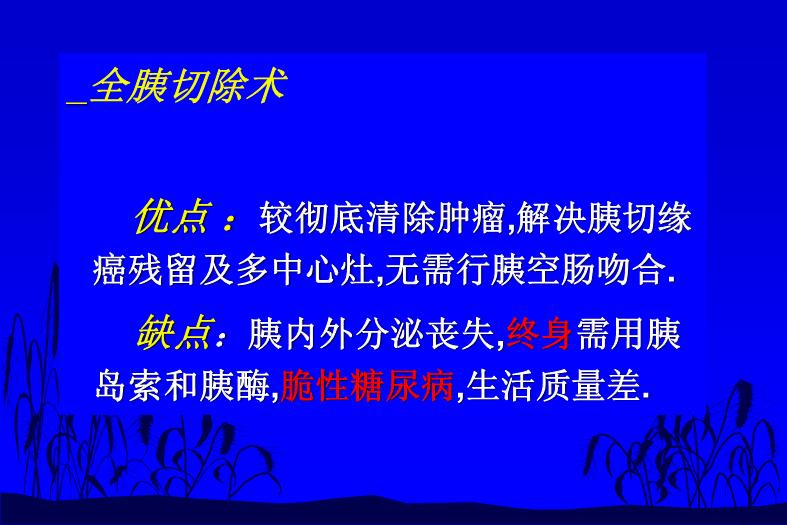 _全胰切除术

优点：较彻底清除肿瘤,解决胰切缘癌残留及多中心灶,无需行胰空肠吻合.

缺点：胰内外分泌丧失,终身需用胰岛索和胰酶,脆性糖尿病,生活质量差.